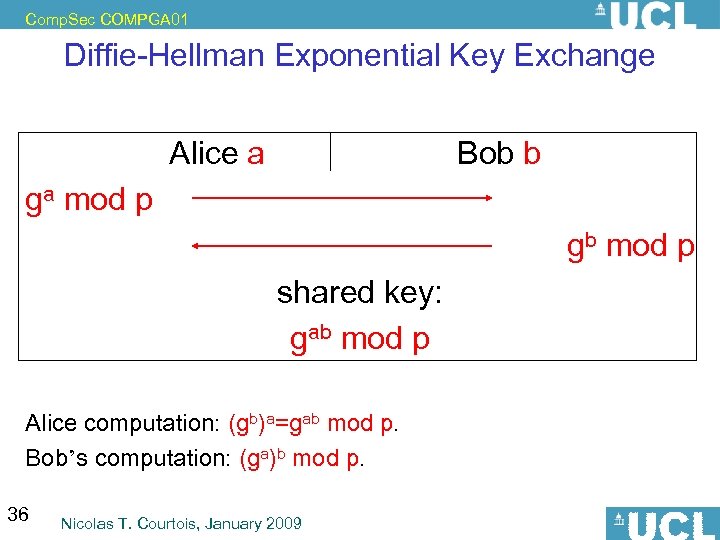 CompSec COMPGA01

UCL

Diffie-Hellman Exponential Key Exchange

Alice a

Bob b

$g^a$ mod p

$g^b$ mod p

shared key:

$g^{ab}$ mod p

Alice computation: $(g^b)^a=g^{ab}$ mod p.

Bob's computation: $(g^a)^b$ mod p.

36

Nicolas T. Courtois, January 2009

UCL